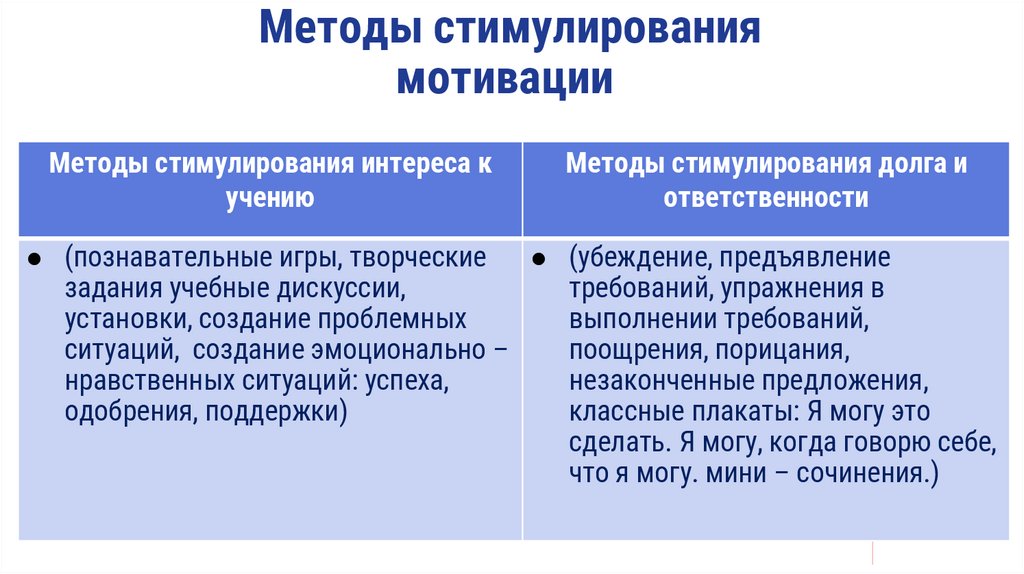 Методы стимулирования мотивации

| Методы стимулирования интереса к учению | Методы стимулирования долга и ответственности |
|---|---|
| ● (познавательные игры, творческие задания учебные дискуссии, установки, создание проблемных ситуаций, создание эмоционально – нравственных ситуаций: успеха, одобрения, поддержки) | ● (убеждение, предъявление требований, упражнения в выполнении требований, поощрения, порицания, незаконченные предложения, классные плакаты: Я могу это сделать. Я могу, когда говорю себе, что я могу. мини – сочинения.) |